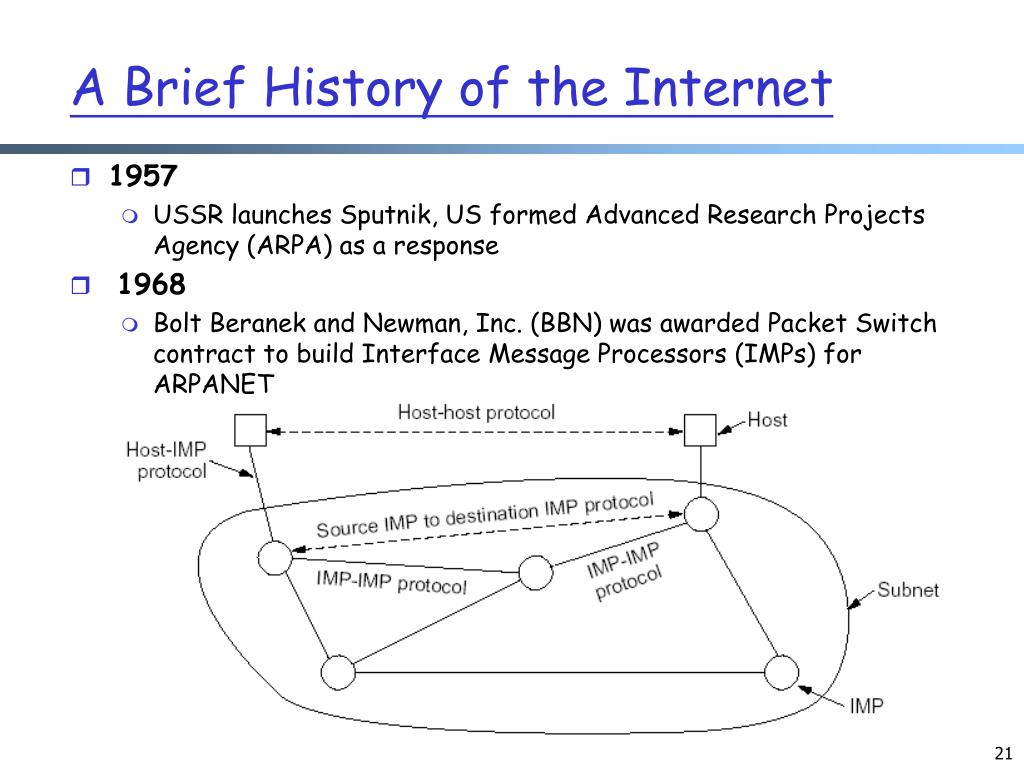 A Brief History of the Internet

1957

USSR launches Sputnik, US formed Advanced Research Projects Agency (ARPA) as a response

1968

Bolt Beranek and Newman, Inc. (BBN) was awarded Packet Switch contract to build Interface Message Processors (IMPs) for ARPANET

Host-host protocol

Host

Host-IMP protocol

Source IMP to destination IMP protocol

IMP-IMP protocol

IMP-IMP protocol

Subnet

IMP

21